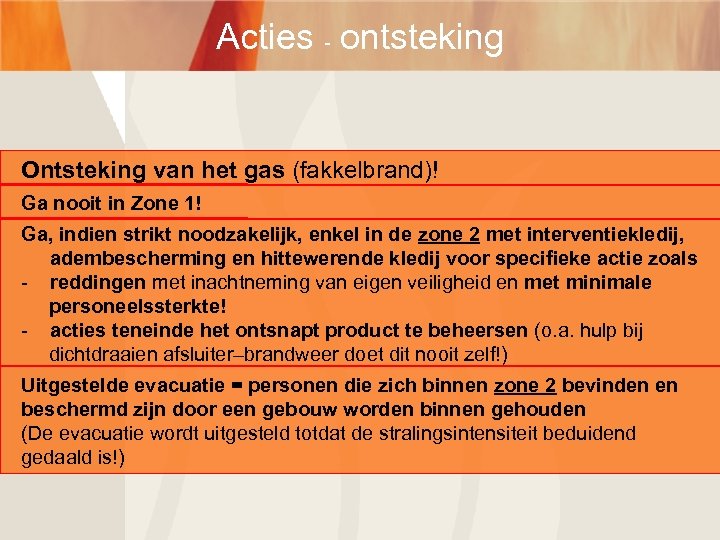 Acties - ontsteking

Ontsteking van het gas (fakkelbrand)!

Ga nooit in Zone 1!

Ga, indien strikt noodzakelijk, enkel in de zone 2 met interventiekledij, adembescherming en hittewerende kledij voor specifieke actie zoals
- reddingen met inachtneming van eigen veiligheid en met minimale personeelssterkte!
- acties teneinde het ontsnapt product te beheersen (o.a. hulp bij dichtdraaien afsluiter–brandweer doet dit nooit zelf!)

Uitgestelde evacuatie = personen die zich binnen zone 2 bevinden en beschermd zijn door een gebouw worden binnen gehouden
(De evacuatie wordt uitgesteld totdat de stralingsintensiteit beduidend gedaald is!)